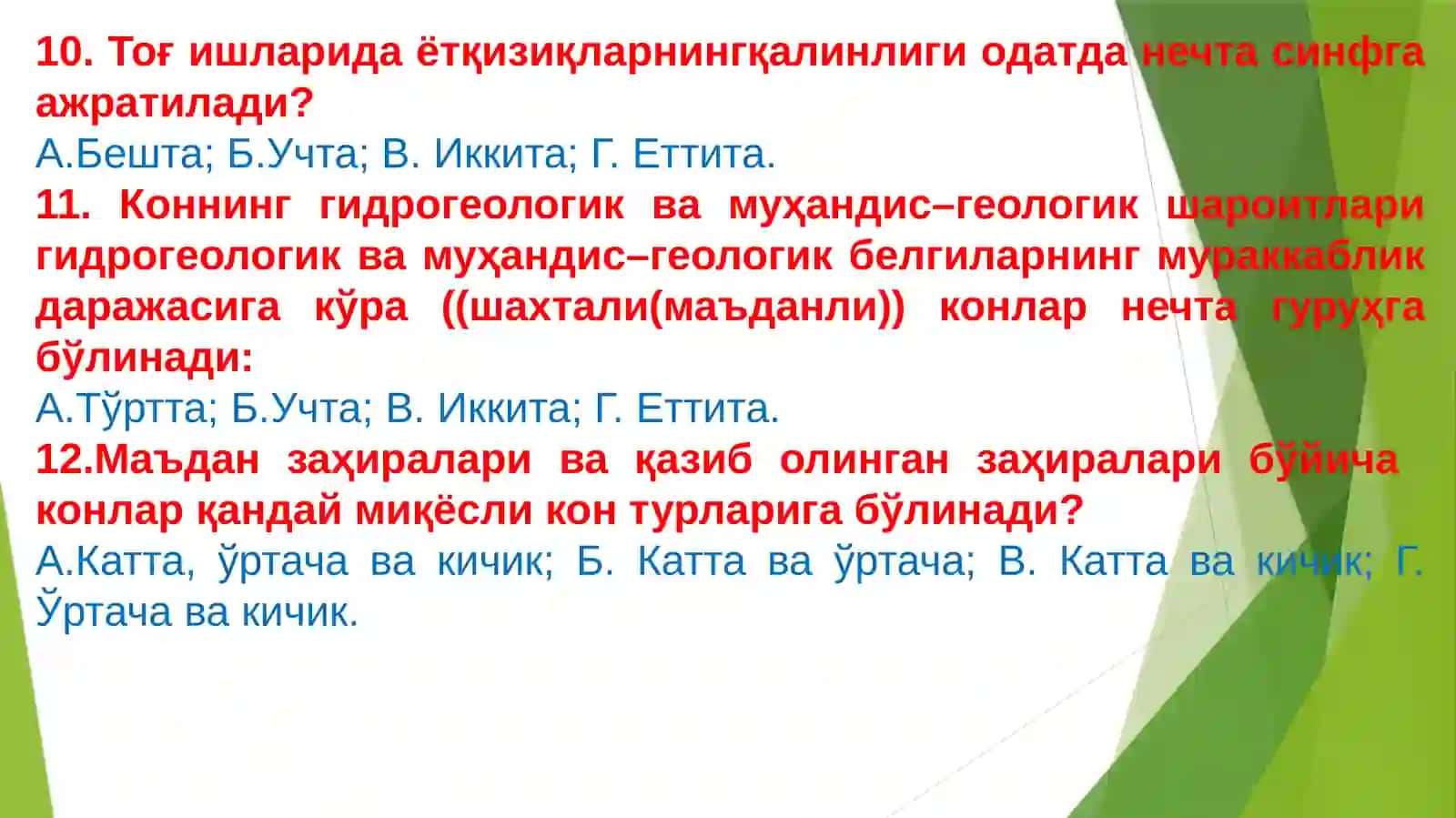 10. Тоғ ишларида ётқизиқларнингқалинлиги одатда нечта синфга ажратилади?
А.Бешта; Б.Учта; В. Иккита; Г. Еттита.
11. Коннинг гидрогеологик ва муҳандис–геологик шароитлари гидрогеологик ва муҳандис–геологик белгиларнинг мураккаблик даражасига кўра ((шахтали(маъданли)) конлар нечта гуруҳга бўлинади:
А.Тўртта; Б.Учта; В. Иккита; Г. Еттита.
12.Маъдан заҳиралари ва қазиб олинган заҳиралари бўйича конлар қандай миқёсли кон турларига бўлинади?
А.Катта, ўртача ва кичик; Б. Катта ва ўртача; В. Катта ва кичик; Г. Ўртача ва кичик.